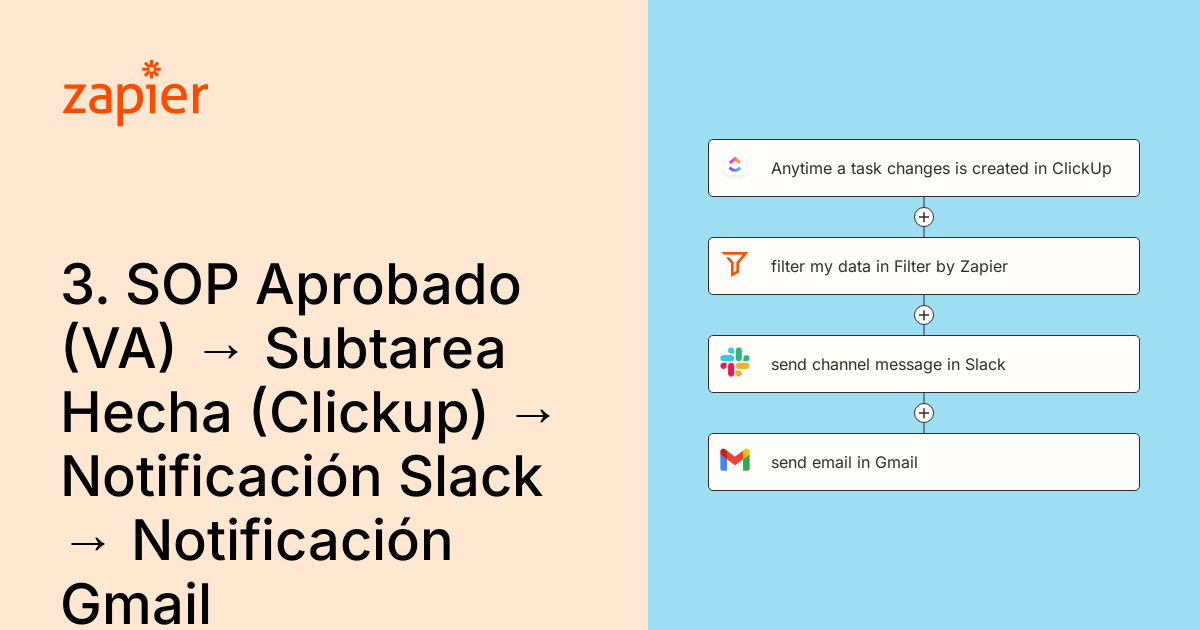 zapier

3. SOP Aprobado (VA) → Subtarea Hecha (Clickup) → Notificación Slack → Notificación Gmail

Anytime a task changes is created in ClickUp

filter my data in Filter by Zapier

send channel message in Slack

send email in Gmail